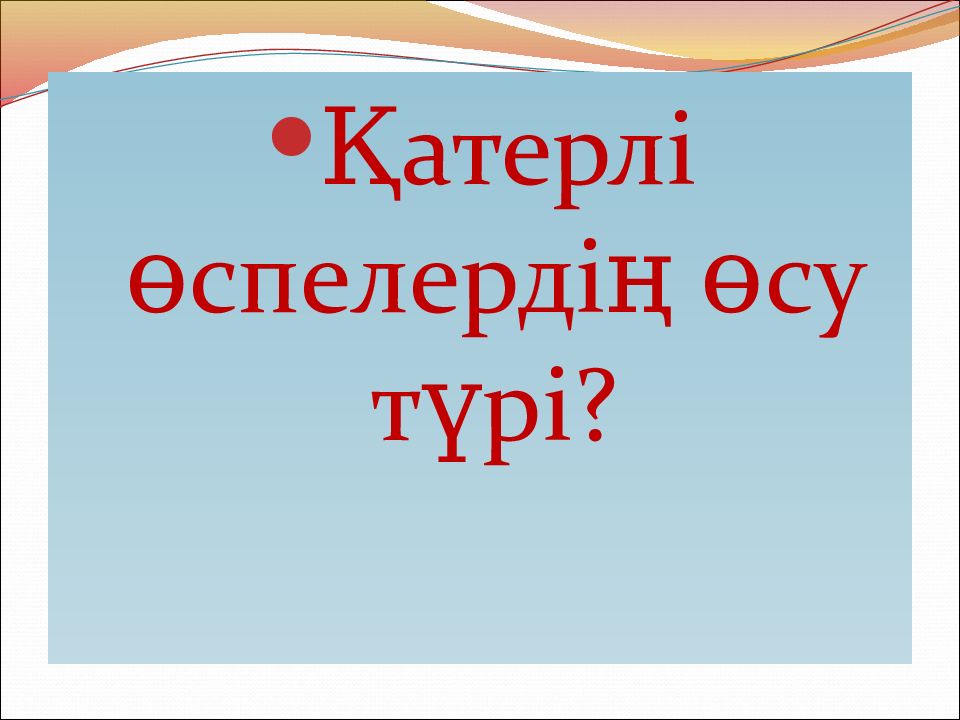 • Қатерлі өспелердің өсу түрі?